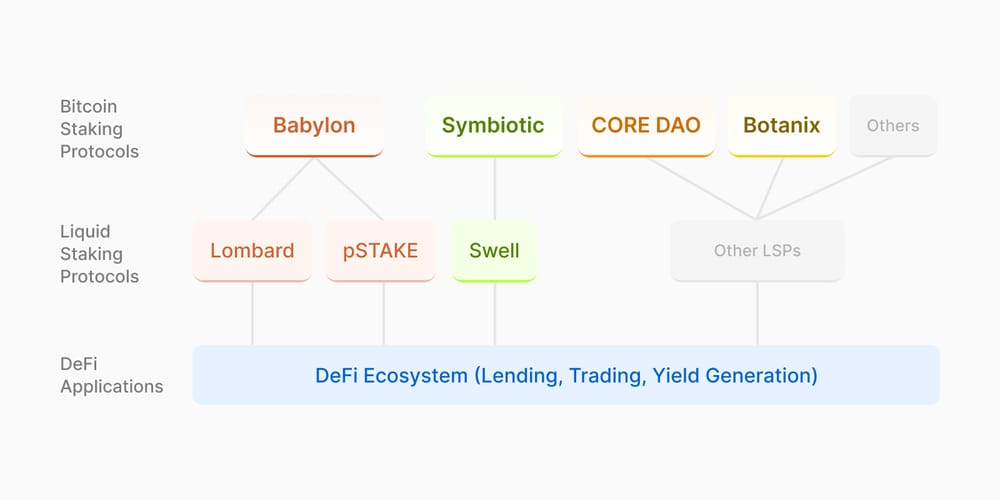 Bitcoin Staking Protocols

Babylon

Symbiotic

CORE DAO

Botanix

Others

Liquid Staking Protocols

Lombard

pSTAKE

Swell

Other LSPs

DeFi Applications

DeFi Ecosystem (Lending, Trading, Yield Generation)